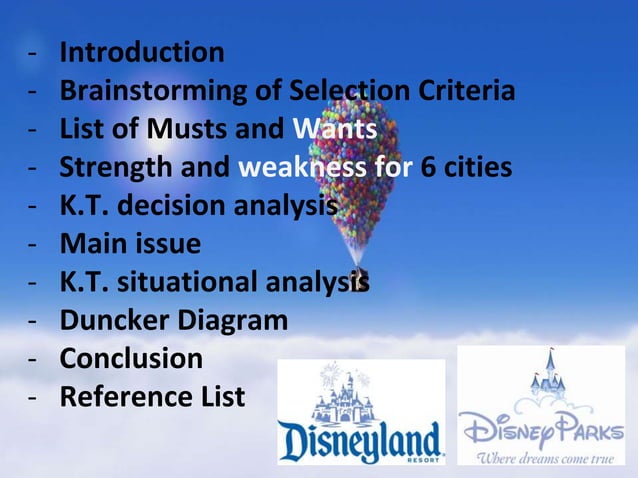 - Introduction
- Brainstorming of Selection Criteria
- List of Musts and Wants
- Strength and weakness for 6 cities
- K.T. decision analysis
- Main issue
- K.T. situational analysis
- Duncker Diagram
- Conclusion
- Reference List

Disneyland RESORT

DISNEY PARKS
Where dreams come true